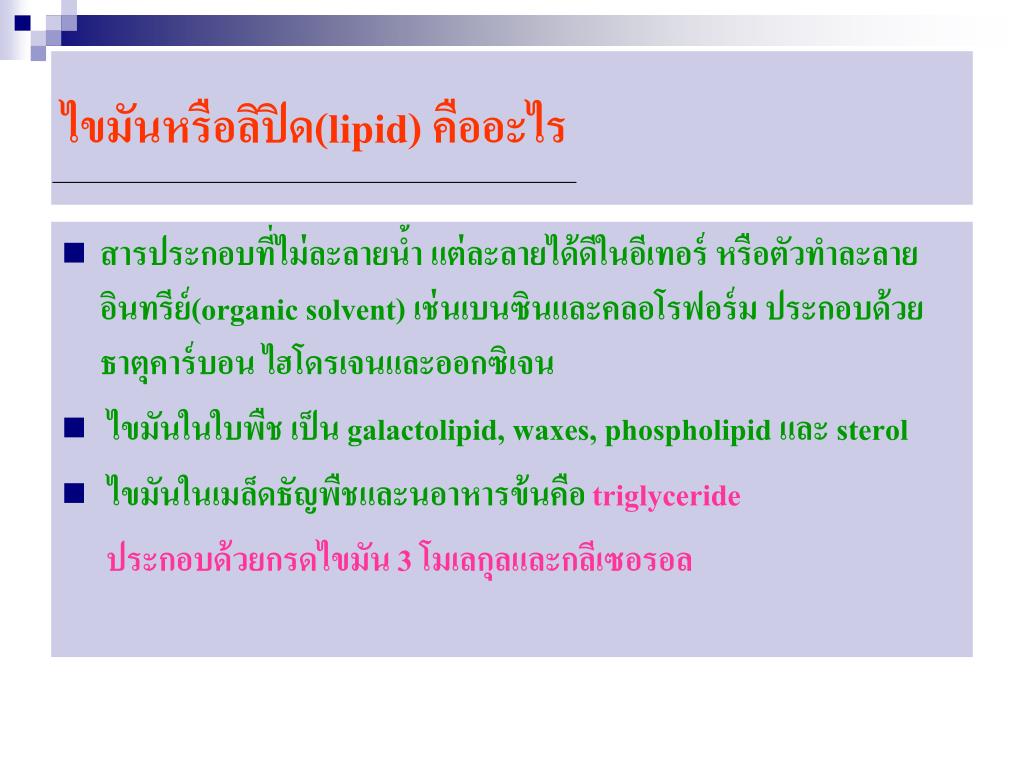 ไขมันหรือลิปิด(lipid) คืออะไร

■ สารประกอบที่ไม่ละลายน้ำ แต่ละลายได้ดีในอีเทอร์ หรือตัวทำละลายอินทรีย์(organic solvent) เช่นเบนซินและคลอโรฟอร์ม ประกอบด้วยธาตุคาร์บอน ไฮโดรเจนและออกซิเจน

■ ไขมันในใบพืช เป็น galactolipid, waxes, phospholipid และ sterol

■ ไขมันในเมล็ดธัญพืชและนอาหารข้นคือ triglyceride

ประกอบด้วยกรดไขมัน 3 โมเลกุลและกลีเซอรอล